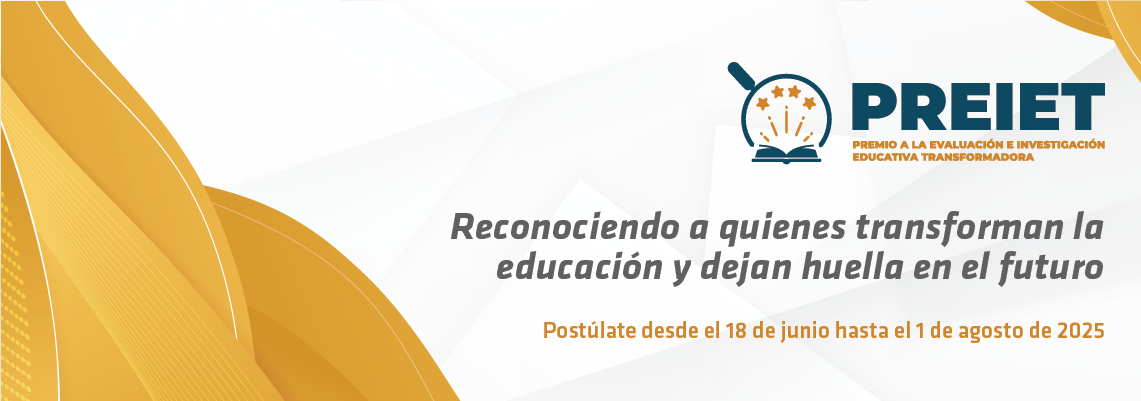 PREIET
PREMIO A LA EVALUACIÓN E INVESTIGACIÓN EDUCATIVA TRANSFORMADORA

Reconociendo a quienes transforman la educación y dejan huella en el futuro

Postúlate desde el 18 de junio hasta el 1 de agosto de 2025